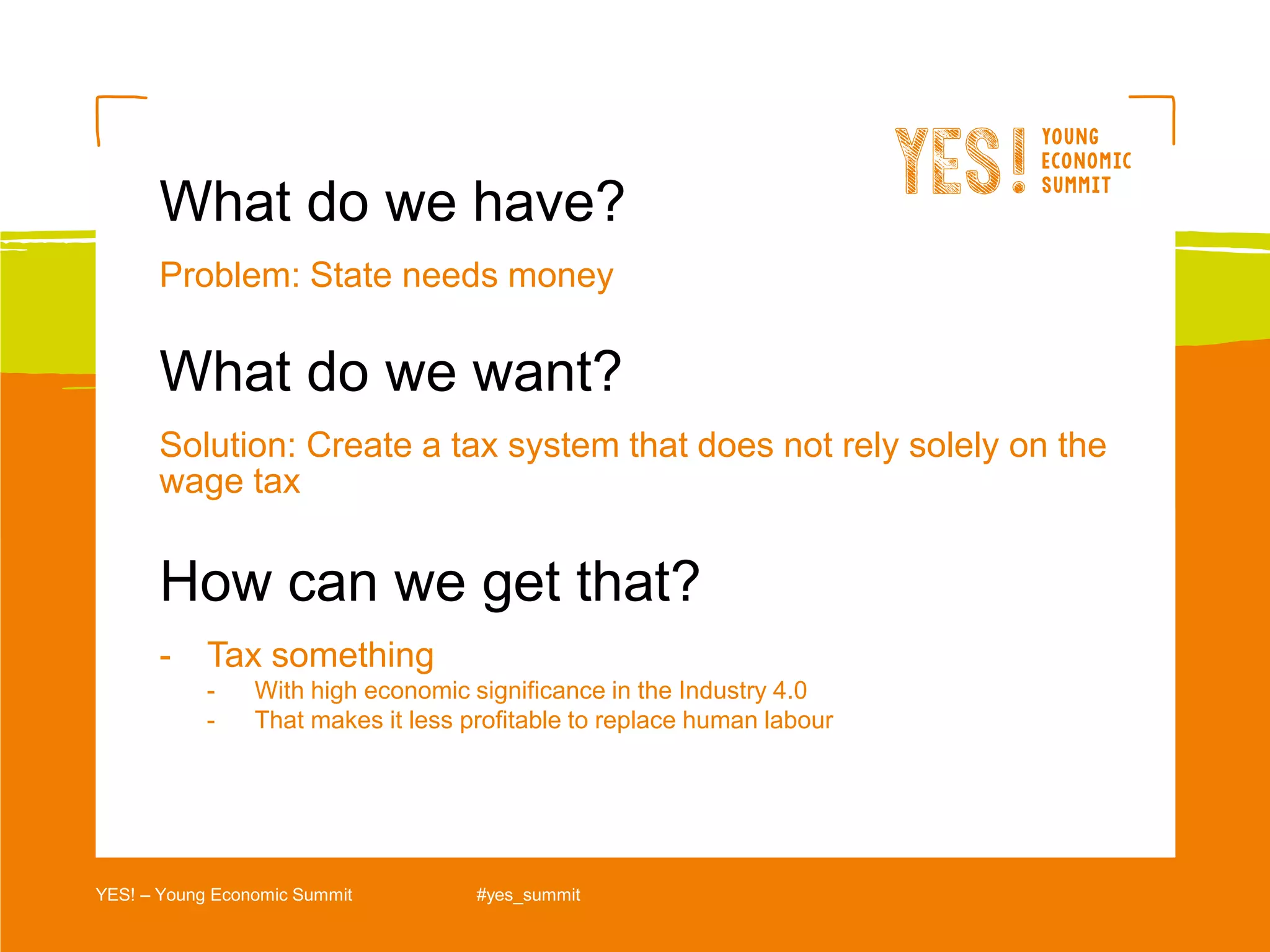 YES! YOUNG ECONOMIC SUMMIT

What do we have?

Problem: State needs money

What do we want?

Solution: Create a tax system that does not rely solely on the wage tax

How can we get that?

- Tax something
  - With high economic significance in the Industry 4.0
  - That makes it less profitable to replace human labour

YES! – Young Economic Summit #yes_summit